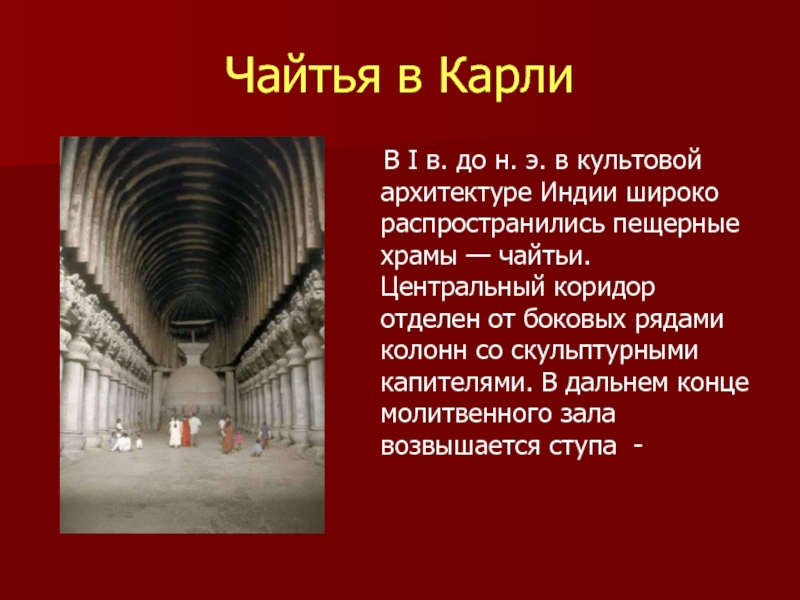 Чайтья в Карли

В I в. до н. э. в культовой архитектуре Индии широко распространились пещерные храмы — чайтьи. Центральный коридор отделен от боковых рядами колонн со скульптурными капителями. В дальнем конце молитвенного зала возвышается ступа -